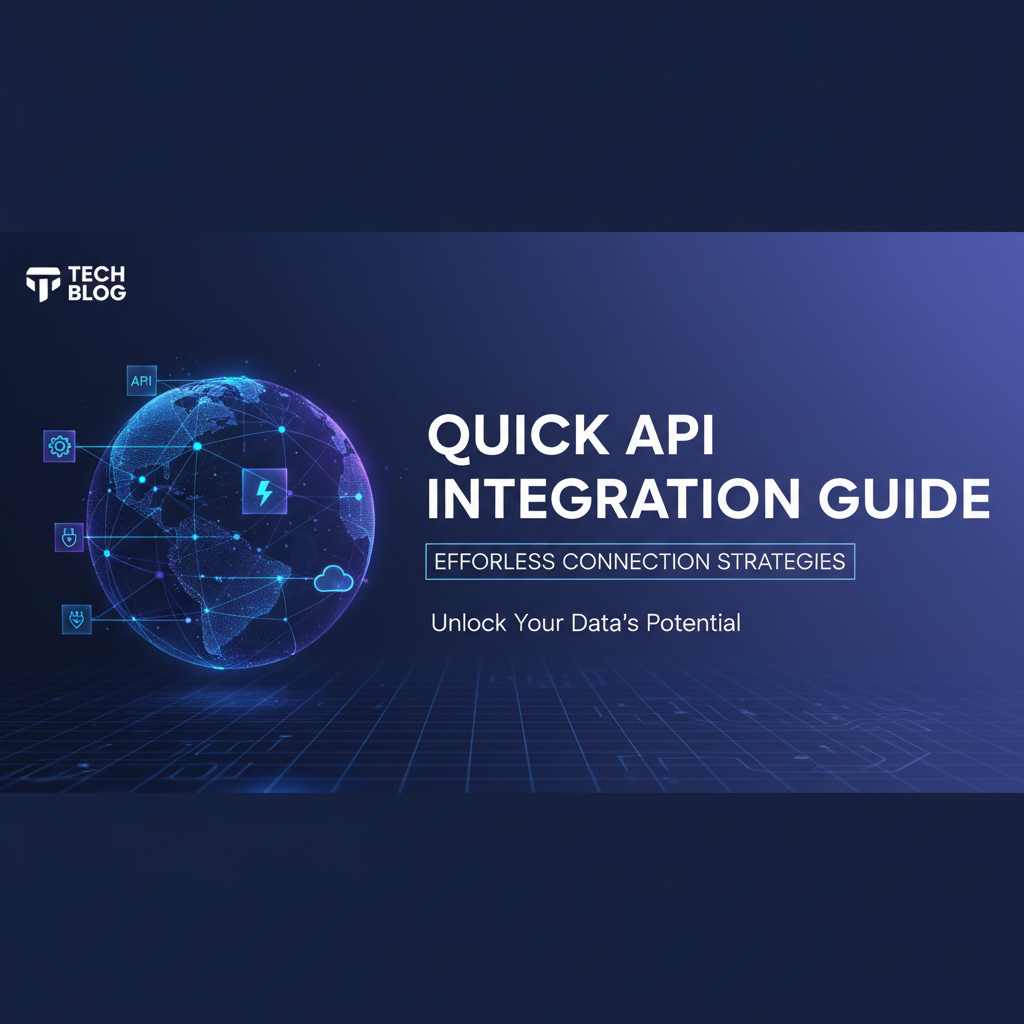 TECH BLOG

API

QUICK API INTEGRATION GUIDE

EFFORLESS CONNECTION STRATEGIES

Unlock Your Data's Potential